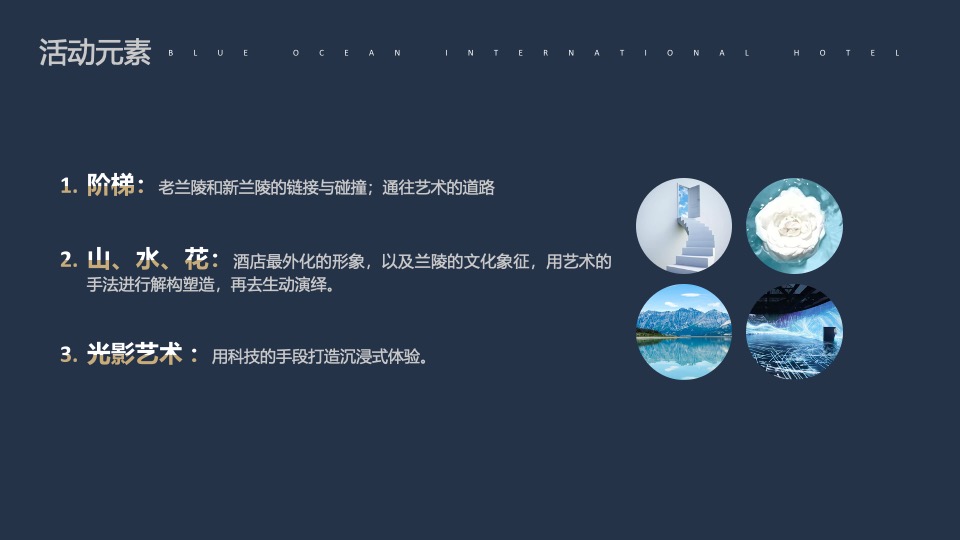 活动元素 BLUE OCEAN INTERNATIONAL HOTEL

1. 阶梯： 老兰陵和新兰陵的链接与碰撞；通往艺术的道路

2. 山、水、花： 酒店最外化的形象，以及兰陵的文化象征，用艺术的手法进行解构塑造，再去生动演绎。

3. 光影艺术： 用科技的手段打造沉浸式体验。